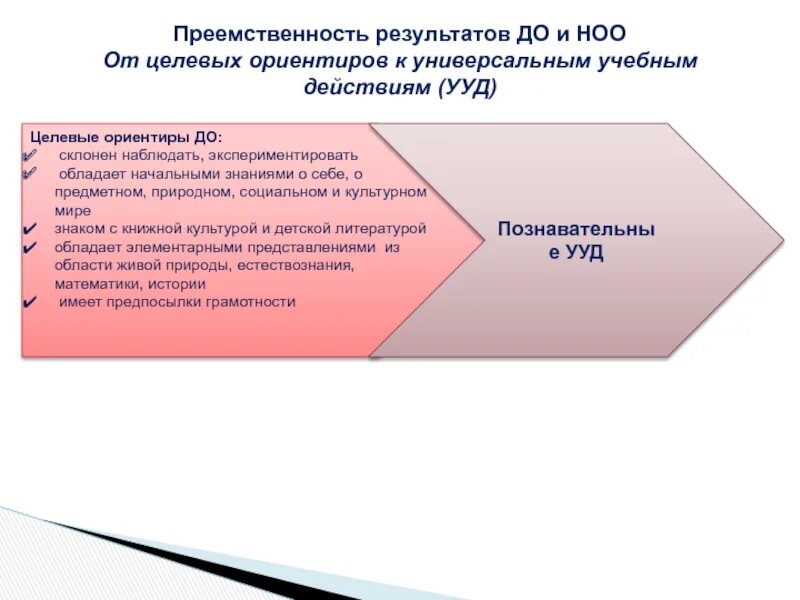 Преемственность результатов ДО и НОО
От целевых ориентиров к универсальным учебным действиям (УУД)

Целевые ориентиры ДО:
✔ склонен наблюдать, экспериментировать
✔ обладает начальными знаниями о себе, о предметном, природном, социальном и культурном мире
✔ знаком с книжной культурой и детской литературой
✔ обладает элементарными представлениями из области живой природы, естествознания, математики, истории
✔ имеет предпосылки грамотности

Познавательные УУД